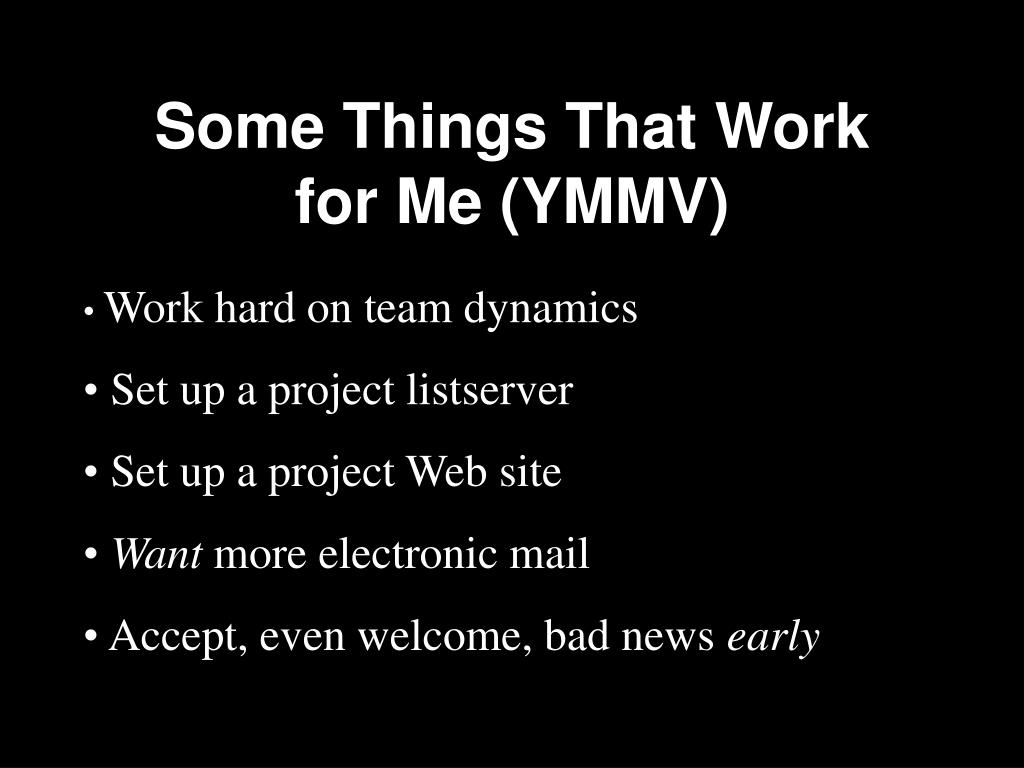 Some Things That Work for Me (YMMV)

• Work hard on team dynamics

• Set up a project listserver

• Set up a project Web site

• Want more electronic mail

• Accept, even welcome, bad news early